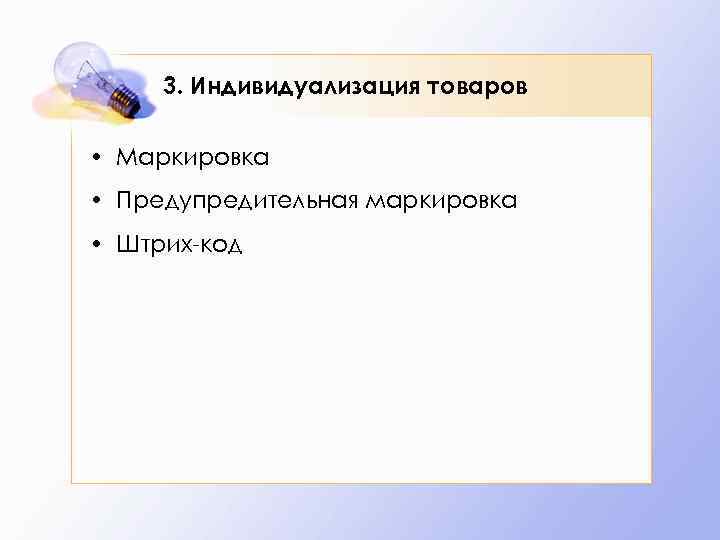 3. Индивидуализация товаров

• Маркировка
• Предупредительная маркировка
• Штрих-код